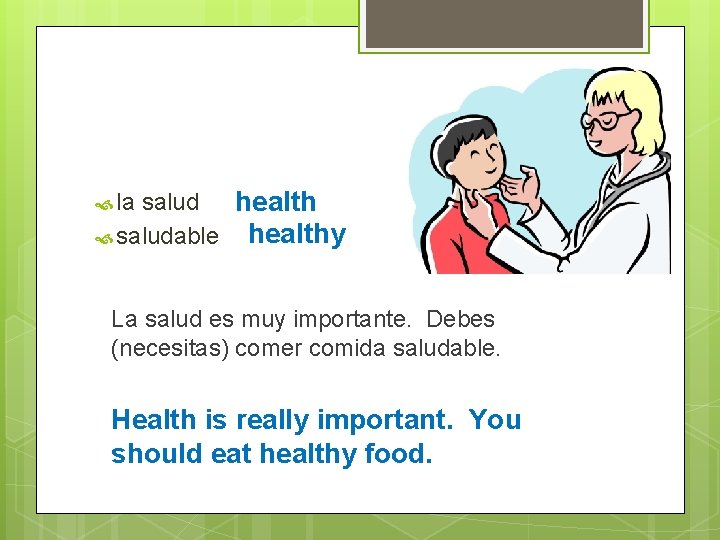 la salud health
saludable healthy

La salud es muy importante. Debes (necesitas) comer comida saludable.

Health is really important. You should eat healthy food.